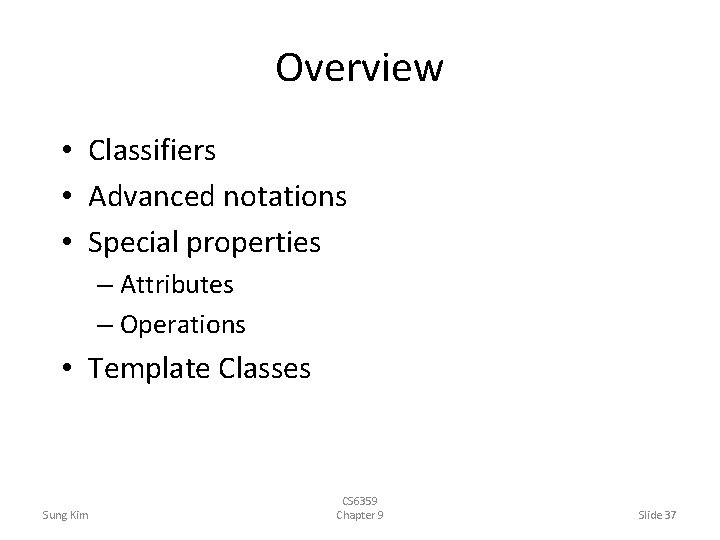 Overview

• Classifiers
• Advanced notations
• Special properties
– Attributes
– Operations
• Template Classes

Sung Kim

CS6359
Chapter 9

Slide 37